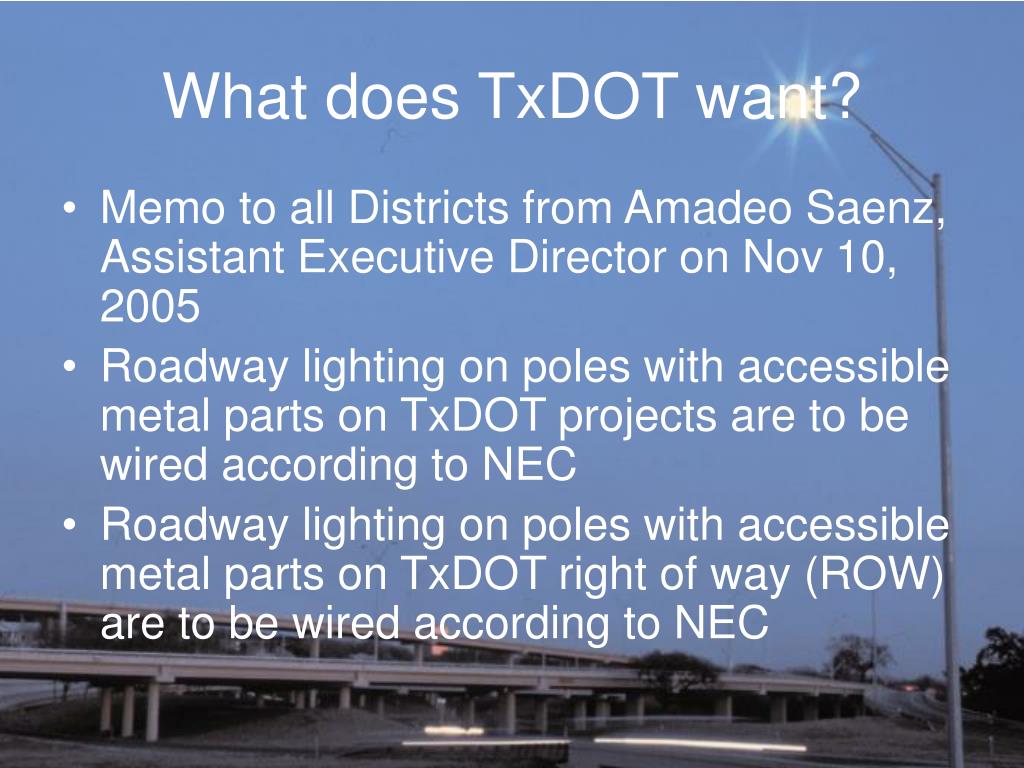 What does TxDOT want?

• Memo to all Districts from Amadeo Saenz, Assistant Executive Director on Nov 10, 2005
• Roadway lighting on poles with accessible metal parts on TxDOT projects are to be wired according to NEC
• Roadway lighting on poles with accessible metal parts on TxDOT right of way (ROW) are to be wired according to NEC